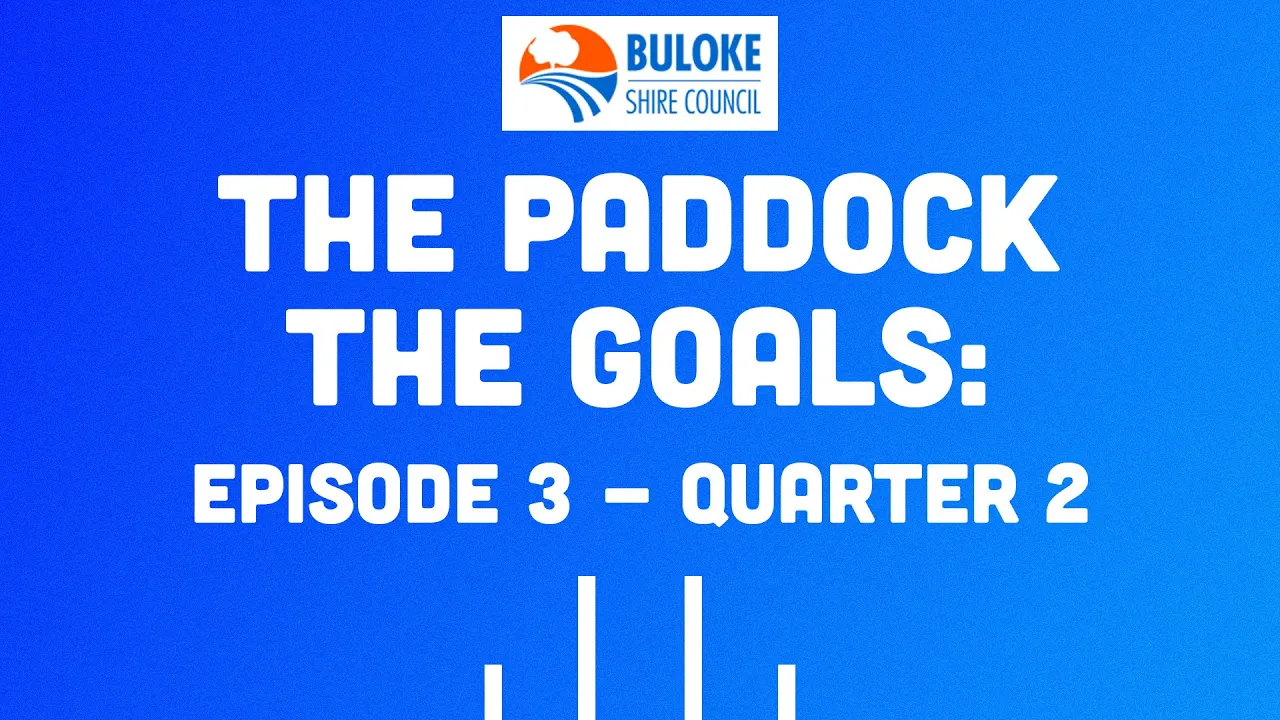 BULOKE
SHIRE COUNCIL

THE PADDOCK
THE GOALS:

EPISODE 3 – QUARTER 2